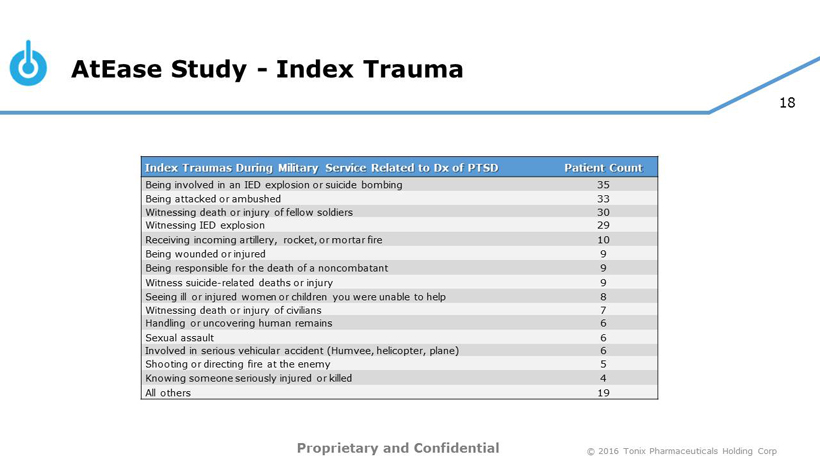 AtEase Study - Index Trauma

18

| Index Traumas During Military Service Related to Dx of PTSD | Patient Count |
|---|---|
| Being involved in an IED explosion or suicide bombing | 35 |
| Being attacked or ambushed | 33 |
| Witnessing death or injury of fellow soldiers | 30 |
| Witnessing IED explosion | 29 |
| Receiving incoming artillery, rocket, or mortar fire | 10 |
| Being wounded or injured | 9 |
| Being responsible for the death of a noncombatant | 9 |
| Witness suicide-related deaths or injury | 9 |
| Seeing ill or injured women or children you were unable to help | 8 |
| Witnessing death or injury of civilians | 7 |
| Handling or uncovering human remains | 6 |
| Sexual assault | 6 |
| Involved in serious vehicular accident (Humvee, helicopter, plane) | 6 |
| Shooting or directing fire at the enemy | 5 |
| Knowing someone seriously injured or killed | 4 |
| All others | 19 |

Proprietary and Confidential

© 2016 Tonix Pharmaceuticals Holding Corp